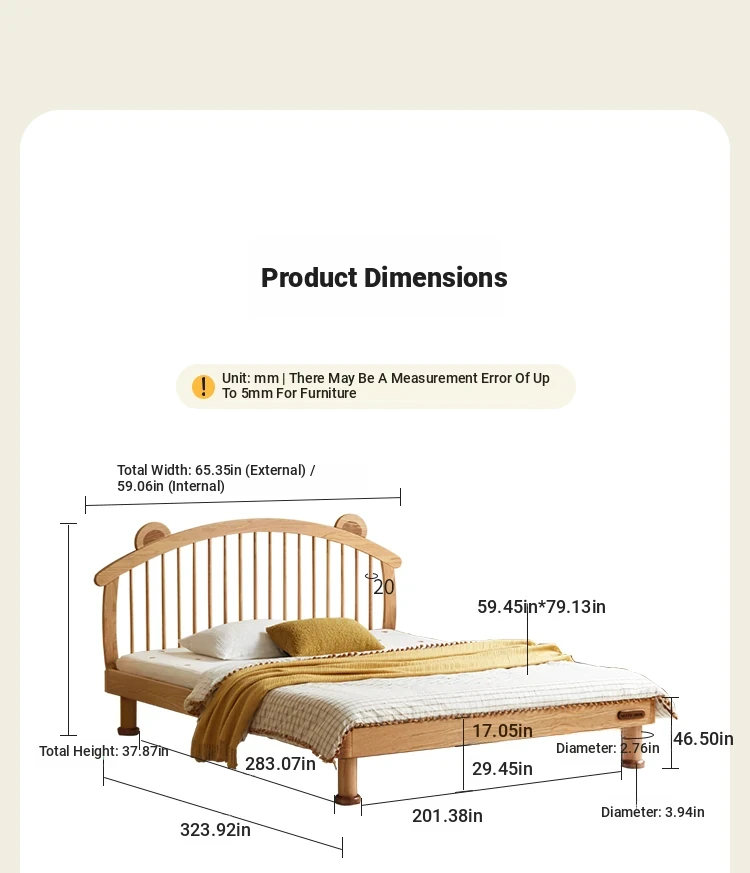 Product Dimensions

Unit: mm | There May Be A Measurement Error Of Up To 5mm For Furniture

Total Width: 65.35in (External) / 59.06in (Internal)

20

59.45in*79.13in

17.05in

46.50in

Diameter: 2.76in

Total Height: 37.87in

283.07in

29.45in

201.38in

Diameter: 3.94in

323.92in